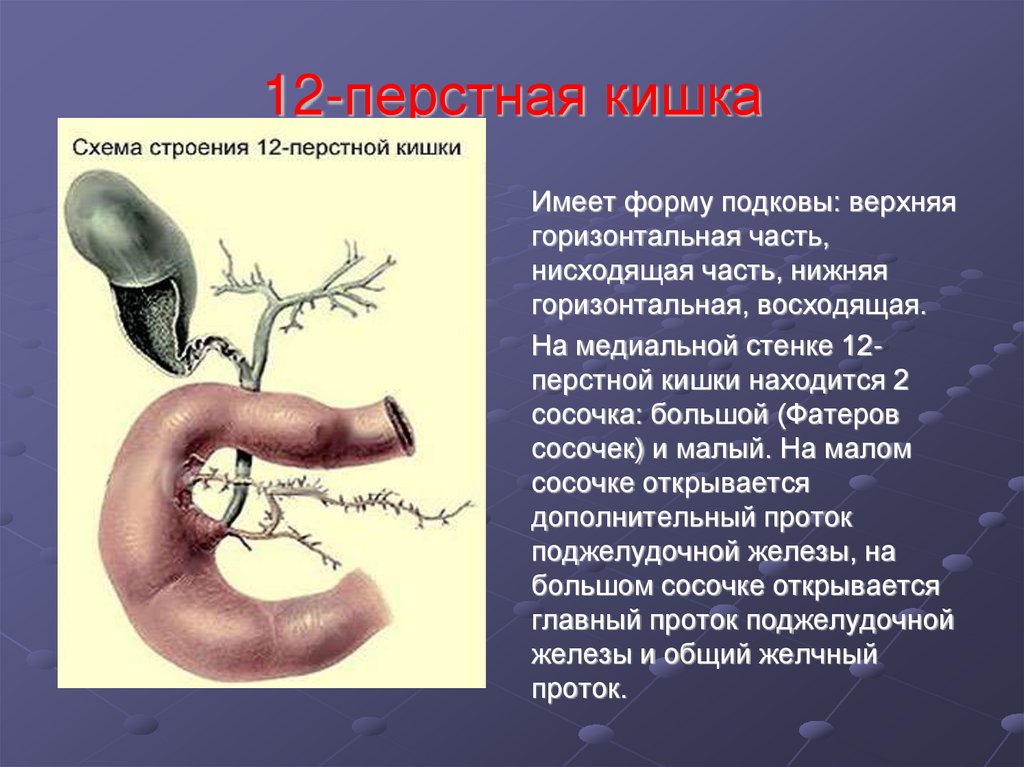 12-перстная кишка

Схема строения 12-перстной кишки

Имеет форму подковы: верхняя горизонтальная часть, нисходящая часть, нижняя горизонтальная, восходящая.

На медиальной стенке 12-перстной кишки находится 2 сосочка: большой (Фатеров сосочек) и малый. На малом сосочке открывается дополнительный проток поджелудочной железы, на большом сосочке открывается главный проток поджелудочной железы и общий желчный проток.